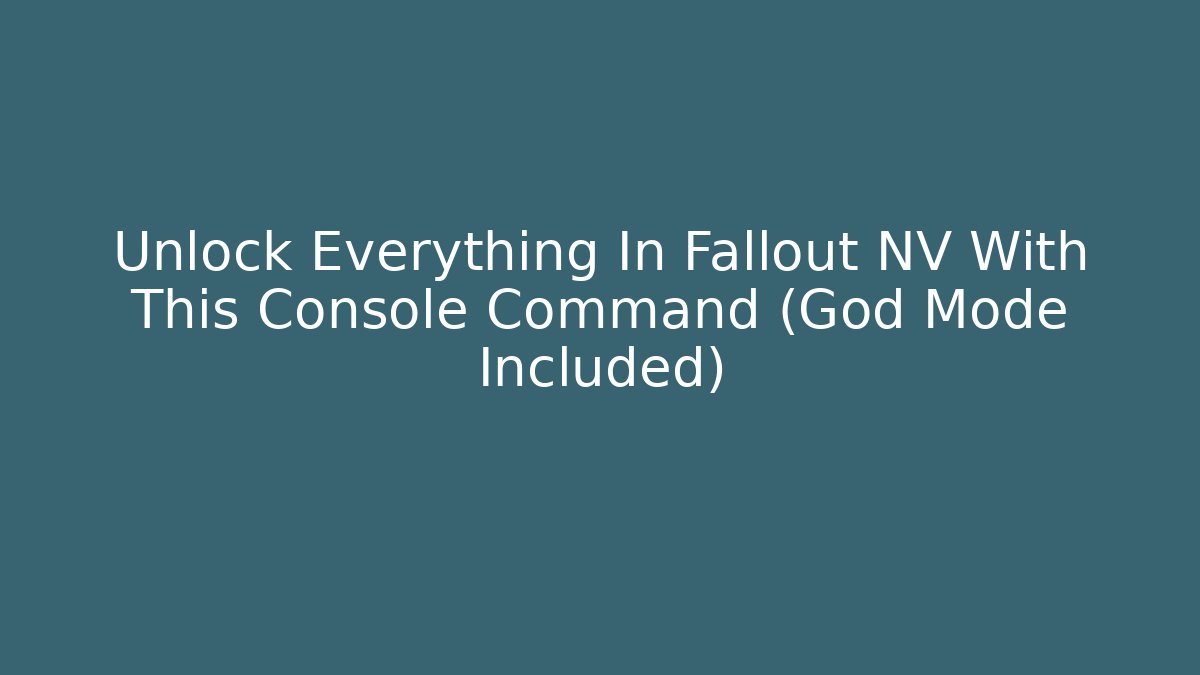 Unlock Everything In Fallout NV With This Console Command (God Mode Included)